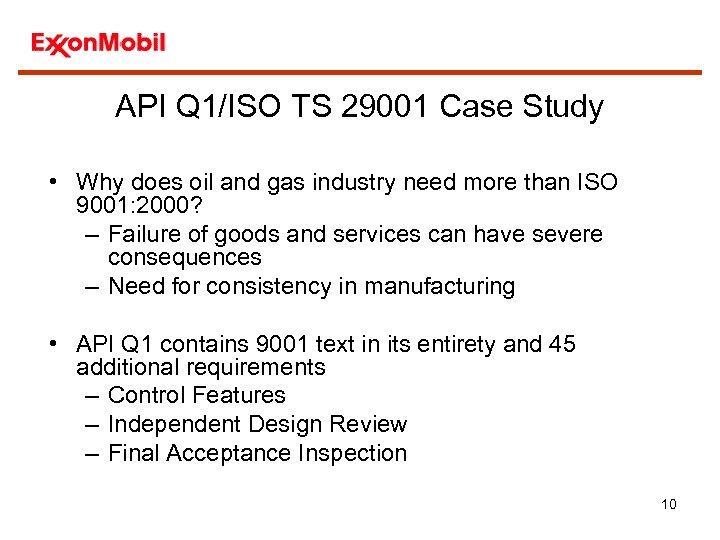 ExxonMobil

API Q1/ISO TS 29001 Case Study

• Why does oil and gas industry need more than ISO 9001:2000?
– Failure of goods and services can have severe consequences
– Need for consistency in manufacturing

• API Q1 contains 9001 text in its entirety and 45 additional requirements
– Control Features
– Independent Design Review
– Final Acceptance Inspection

10